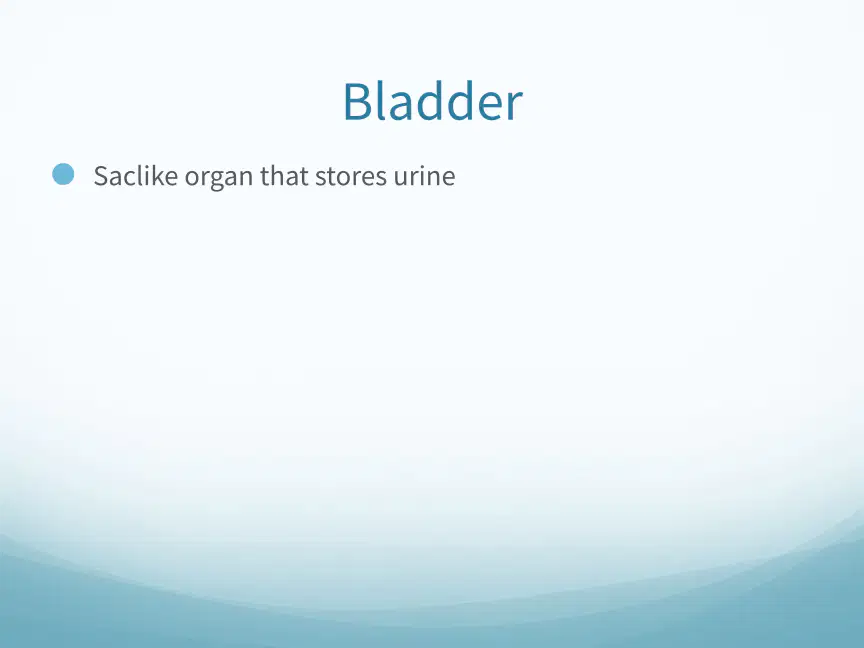 Bladder

• Saclike organ that stores urine